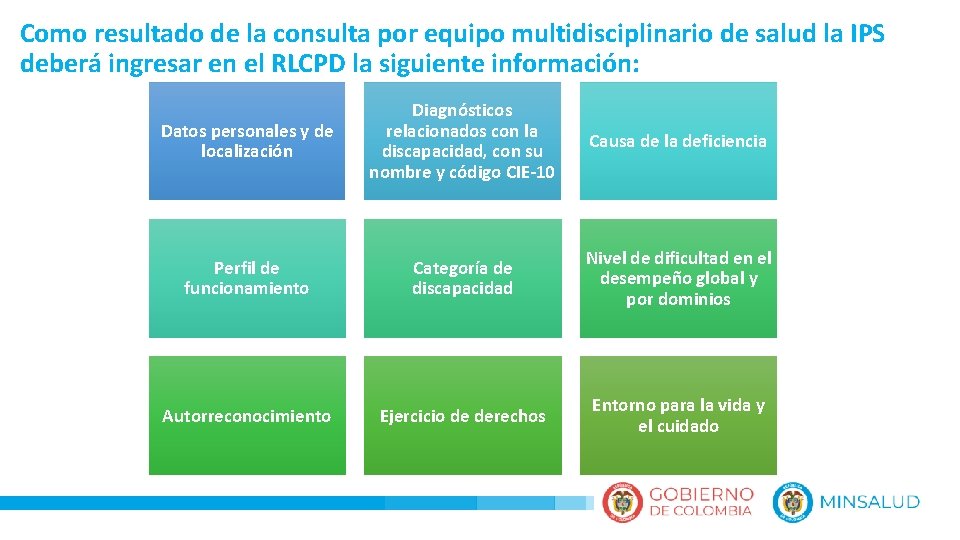 Como resultado de la consulta por equipo multidisciplinario de salud la IPS deberá ingresar en el RLCPD la siguiente información:

Datos personales y de localización

Diagnósticos relacionados con la discapacidad, con su nombre y código CIE-10

Causa de la deficiencia

Perfil de funcionamiento

Categoría de discapacidad

Nivel de dificultad en el desempeño global y por dominios

Autorreconocimiento

Ejercicio de derechos

Entorno para la vida y el cuidado

GOBIERNO DE COLOMBIA

MINSALUD